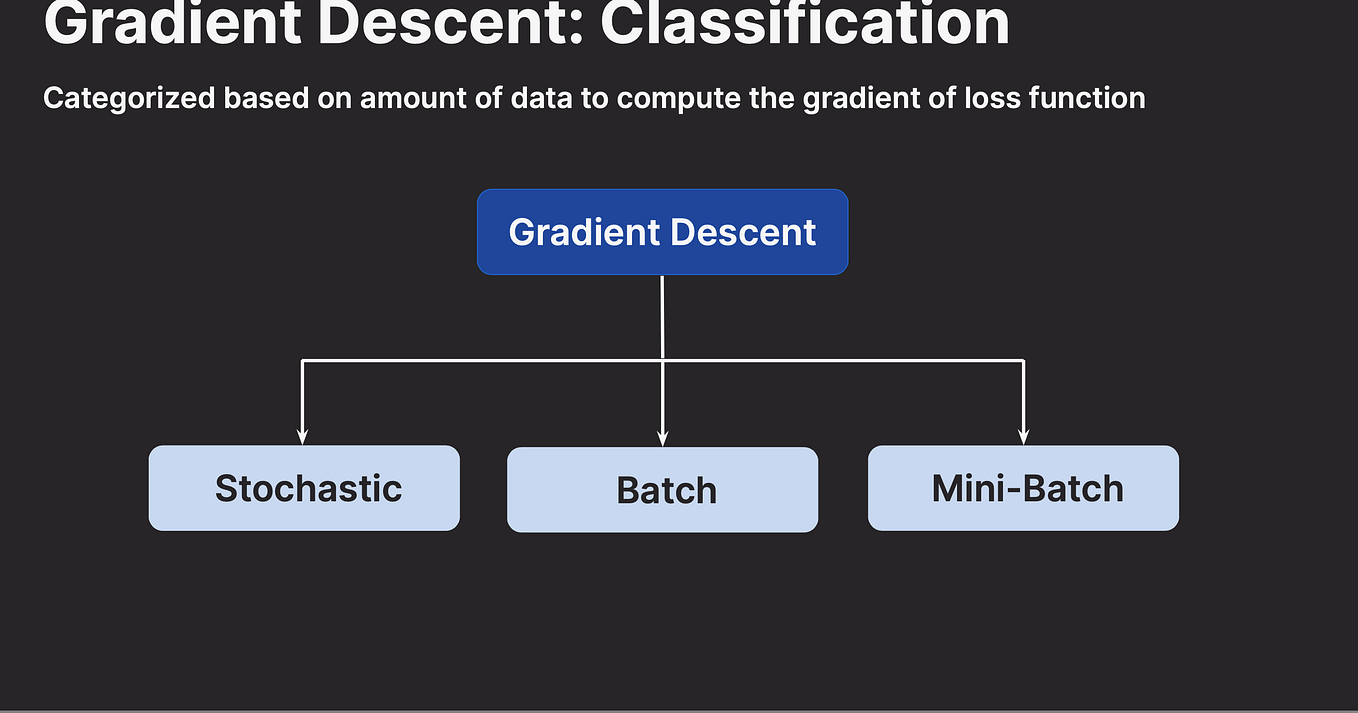 Gradient Descent: Classification

Categorized based on amount of data to compute the gradient of loss function

Gradient Descent

Stochastic

Batch

Mini-Batch